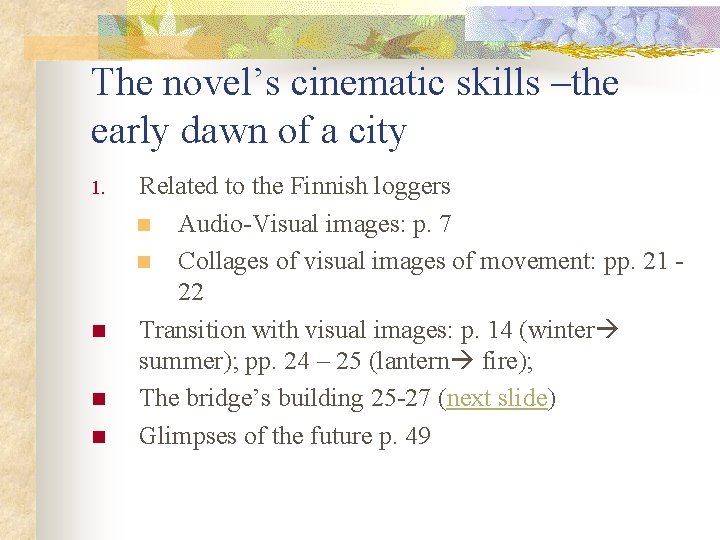 The novel’s cinematic skills –the early dawn of a city

1. Related to the Finnish loggers
   - Audio-Visual images: p. 7
   - Collages of visual images of movement: pp. 21 - 22

- Transition with visual images: p. 14 (winter→ summer); pp. 24 – 25 (lantern→ fire);
- The bridge’s building 25-27 (next slide)
- Glimpses of the future p. 49